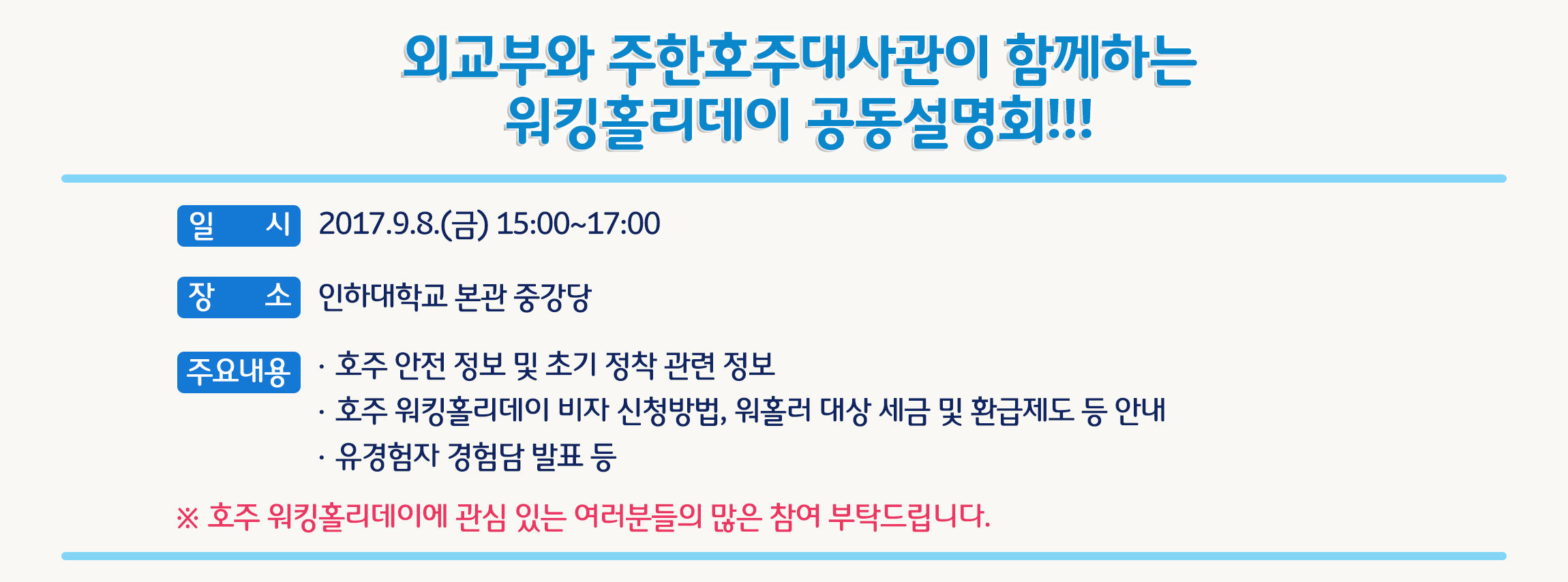 외교부와 주한호주대사관이 함께하는
워킹홀리데이 공동설명회!!!

일 시 2017.9.8.(금) 15:00~17:00

장 소 인하대학교 본관 중강당

주요내용 · 호주 안전 정보 및 초기 정착 관련 정보
· 호주 워킹홀리데이 비자 신청방법, 워홀러 대상 세금 및 환급제도 등 안내
· 유경험자 경험담 발표 등

※ 호주 워킹홀리데이에 관심 있는 여러분들의 많은 참여 부탁드립니다.